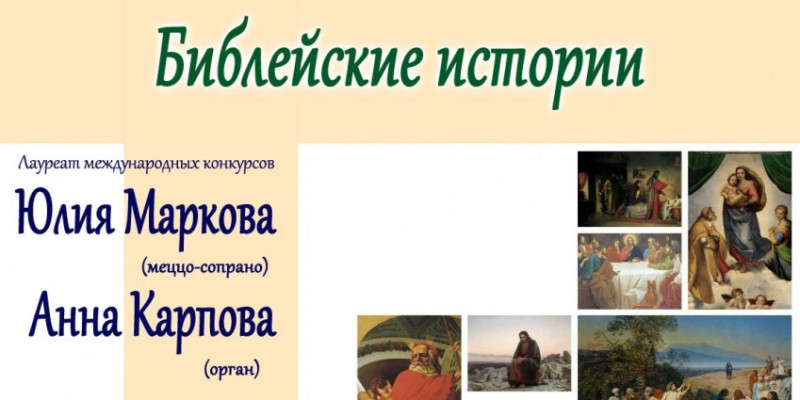 Библейские истории

Лауреат международных конкурсов

Юлия Маркова

(меццо-сопрано)

Анна Карпова

(орган)